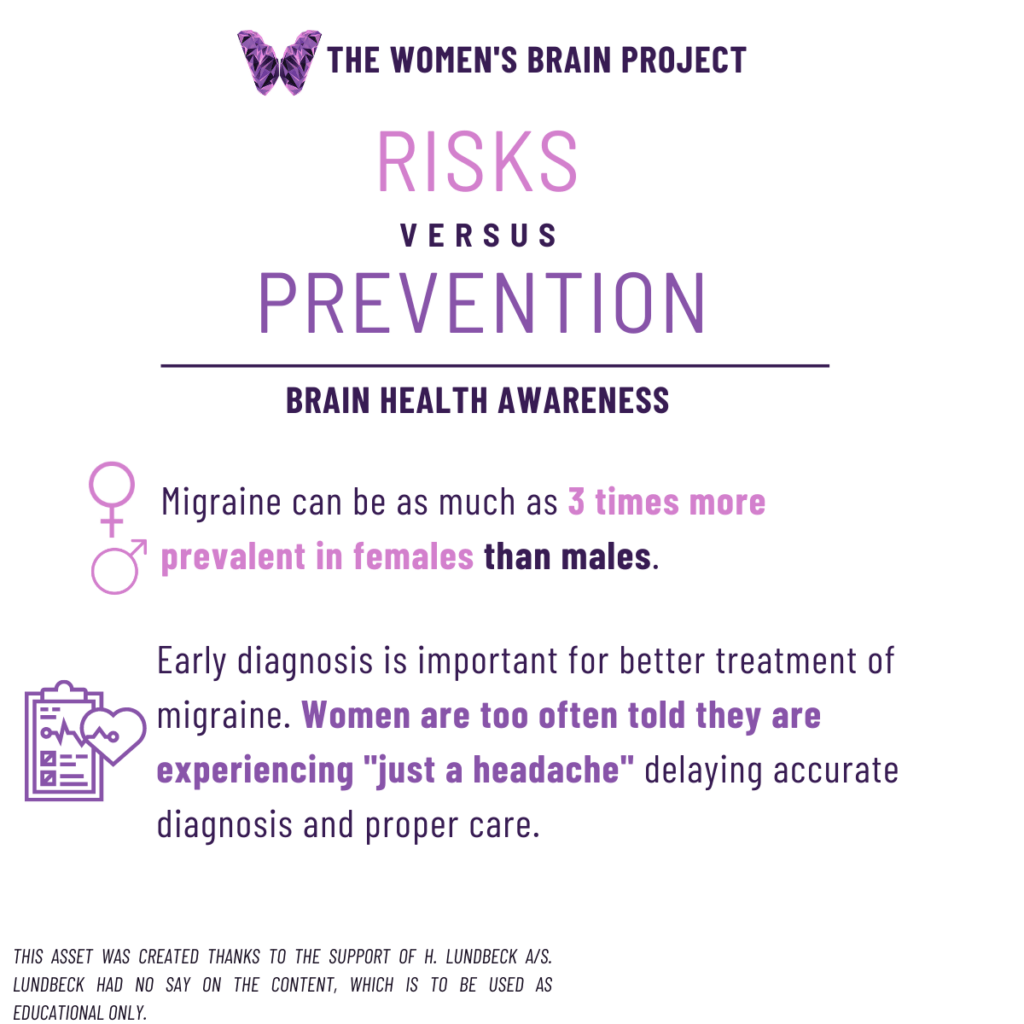 THE WOMEN'S BRAIN PROJECT

RISKS

VERSUS

PREVENTION

BRAIN HEALTH AWARENESS

Migraine can be as much as 3 times more prevalent in females than males.

Early diagnosis is important for better treatment of migraine. Women are too often told they are experiencing "just a headache" delaying accurate diagnosis and proper care.

THIS ASSET WAS CREATED THANKS TO THE SUPPORT OF H. LUNDBECK A/S. LUNDBECK HAD NO SAY ON THE CONTENT, WHICH IS TO BE USED AS EDUCATIONAL ONLY.